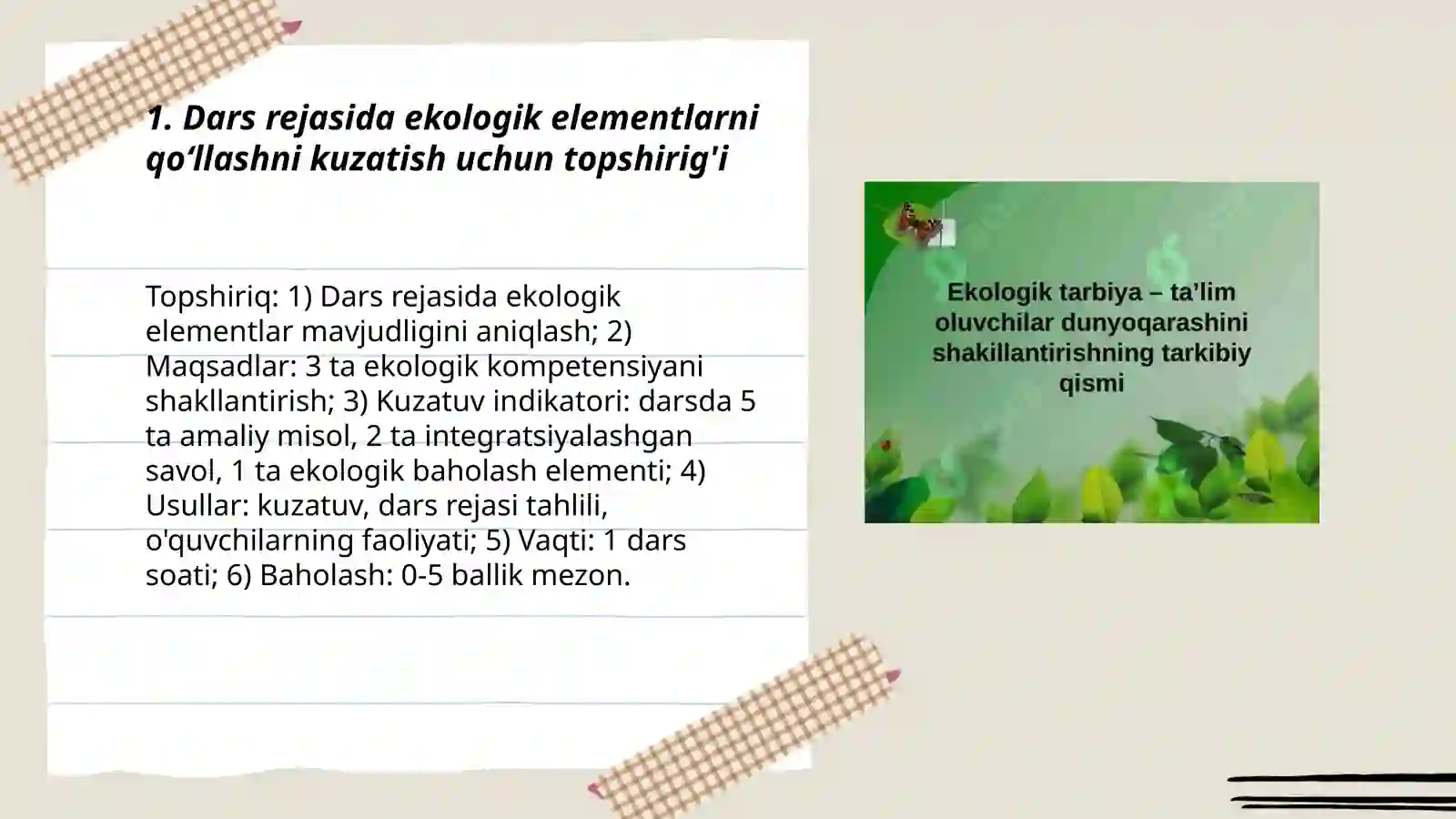 1. Dars rejasida ekologik elementlarni qo‘llashni kuzatish uchun topshirig'i

Topshiriq: 1) Dars rejasida ekologik elementlar mavjudligini aniqlash; 2) Maqsadlar: 3 ta ekologik kompetensiyani shakllantirish; 3) Kuzatuv indikatori: darsda 5 ta amaliy misol, 2 ta integratsiyalashgan savol, 1 ta ekologik baholash elementi; 4) Usullar: kuzatuv, dars rejasi tahlili, o'quvchilarning faoliyati; 5) Vaqti: 1 dars soati; 6) Baholash: 0-5 ballik mezon.

Ekologik tarbiya – ta’lim oluvchilar dunyoqarashini shakillantirishning tarkibiy qismi